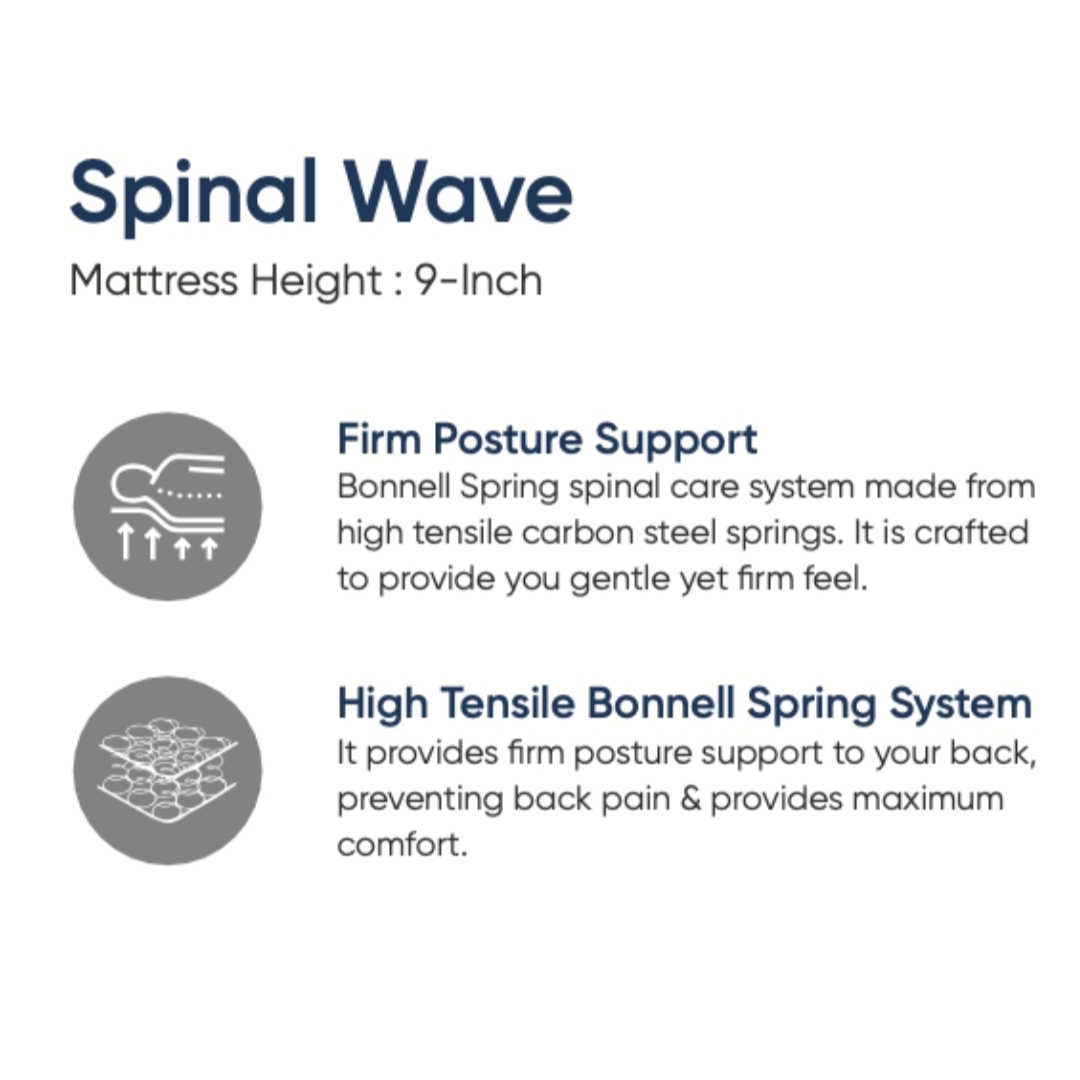 Spinal Wave
Mattress Height : 9-Inch

Firm Posture Support
Bonnell Spring spinal care system made from high tensile carbon steel springs. It is crafted to provide you gentle yet firm feel.

High Tensile Bonnell Spring System
It provides firm posture support to your back, preventing back pain & provides maximum comfort.